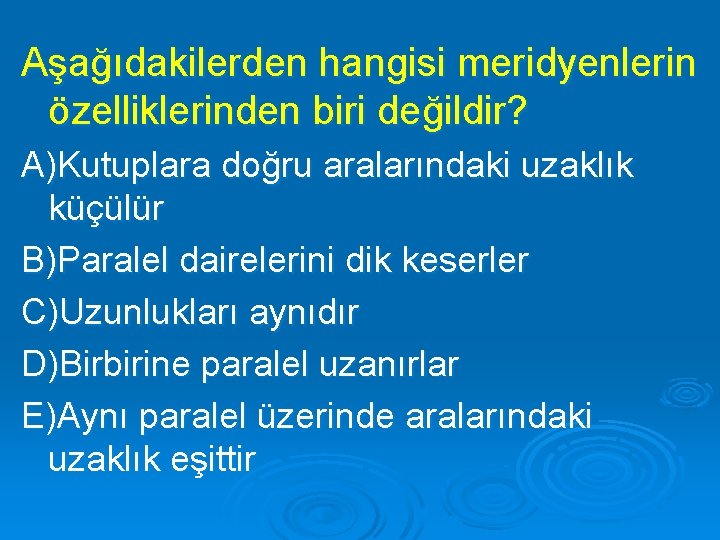 Aşağıdakilerden hangisi meridyenlerin özelliklerinden biri değildir?

A)Kutuplara doğru aralarındaki uzaklık küçülür

B)Paralel dairelerini dik keserler

C)Uzunlukları aynıdır

D)Birbirine paralel uzanırlar

E)Aynı paralel üzerinde aralarındaki uzaklık eşittir